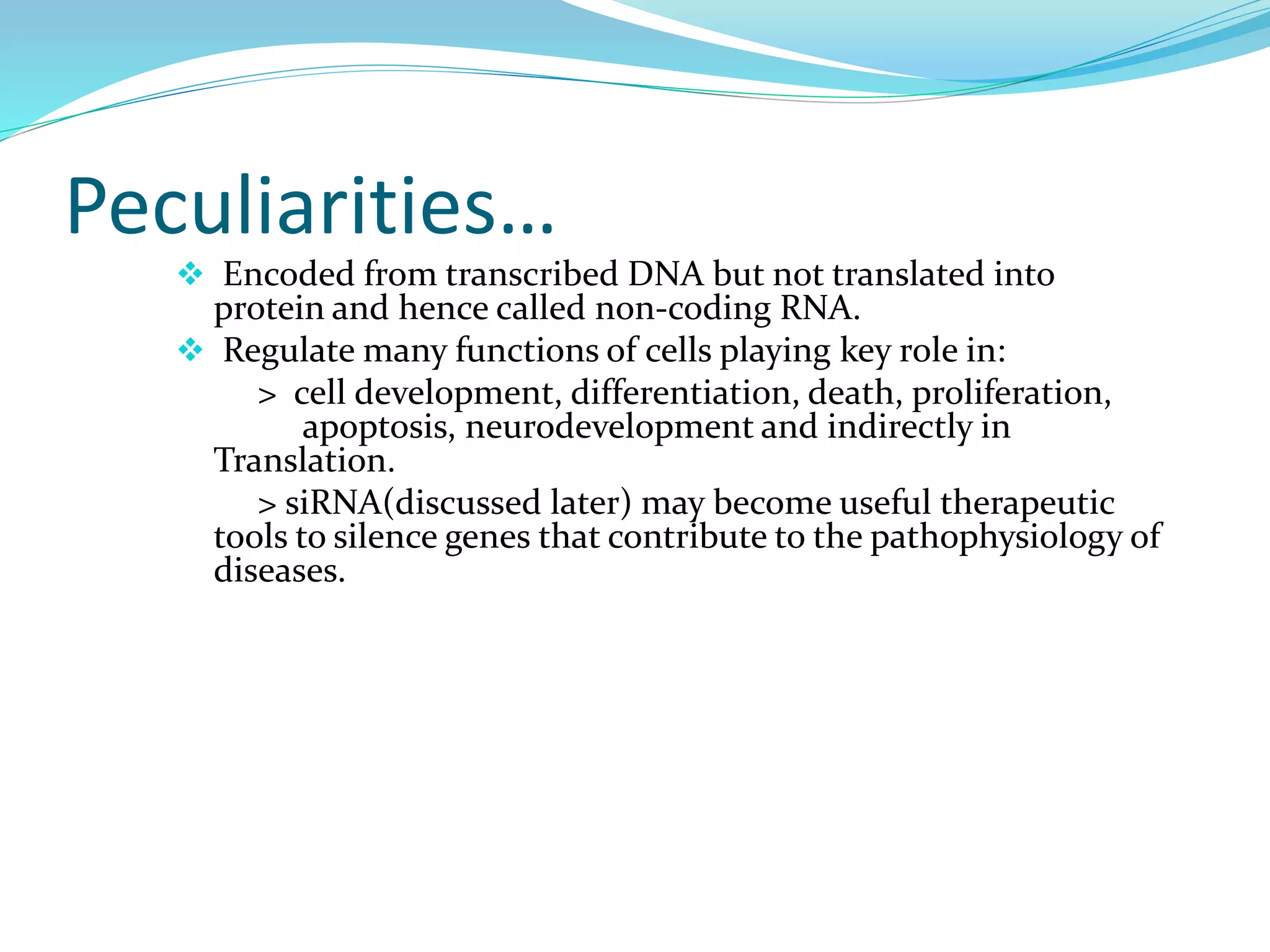 Peculiarities…

❖ Encoded from transcribed DNA but not translated into protein and hence called non-coding RNA.

❖ Regulate many functions of cells playing key role in:

> cell development, differentiation, death, proliferation, apoptosis, neurodevelopment and indirectly in Translation.

> siRNA(discussed later) may become useful therapeutic tools to silence genes that contribute to the pathophysiology of diseases.